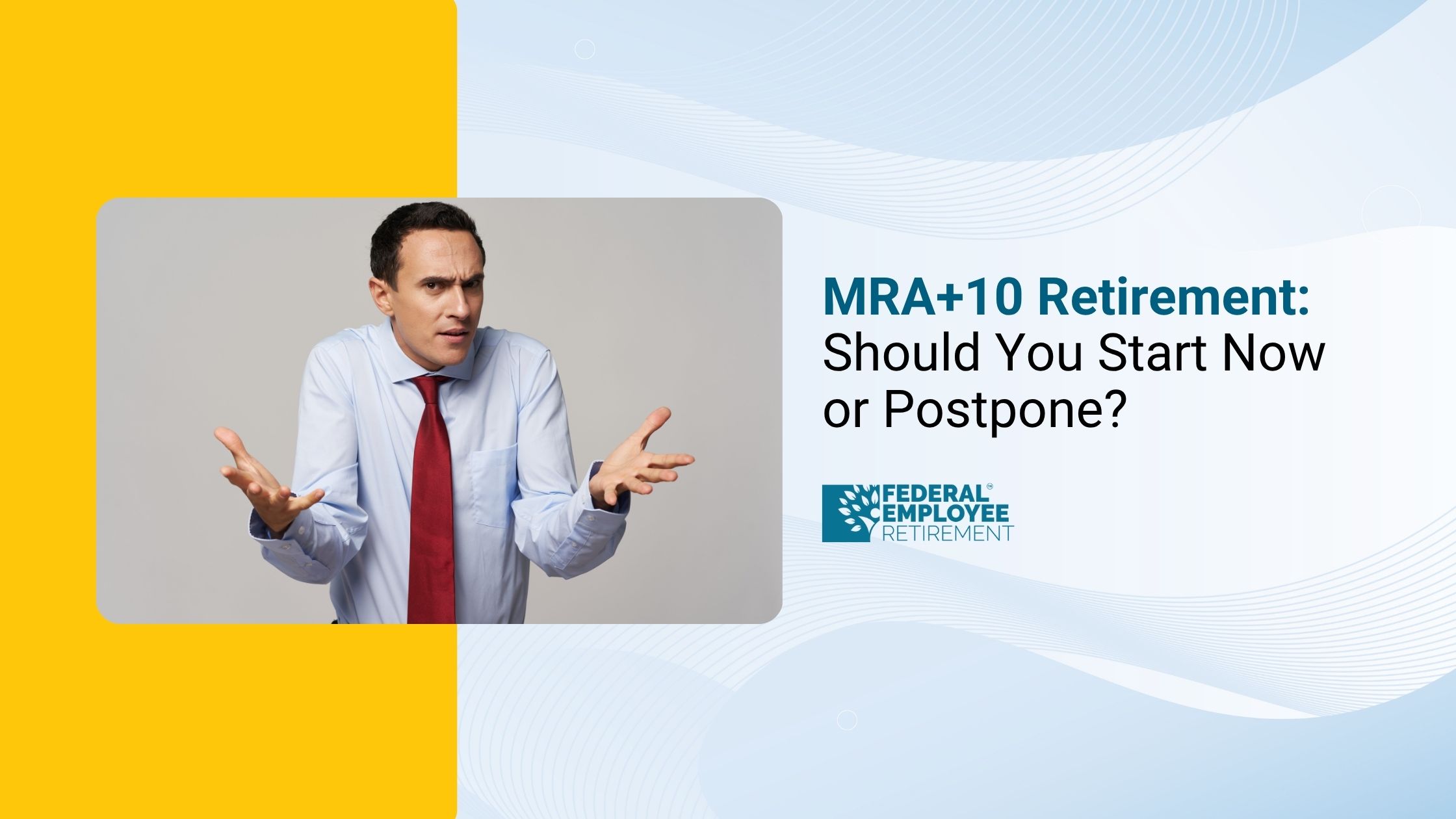 MRA+10 Retirement: Should You Start Now or Postpone?

FEDERAL EMPLOYEE RETIREMENT